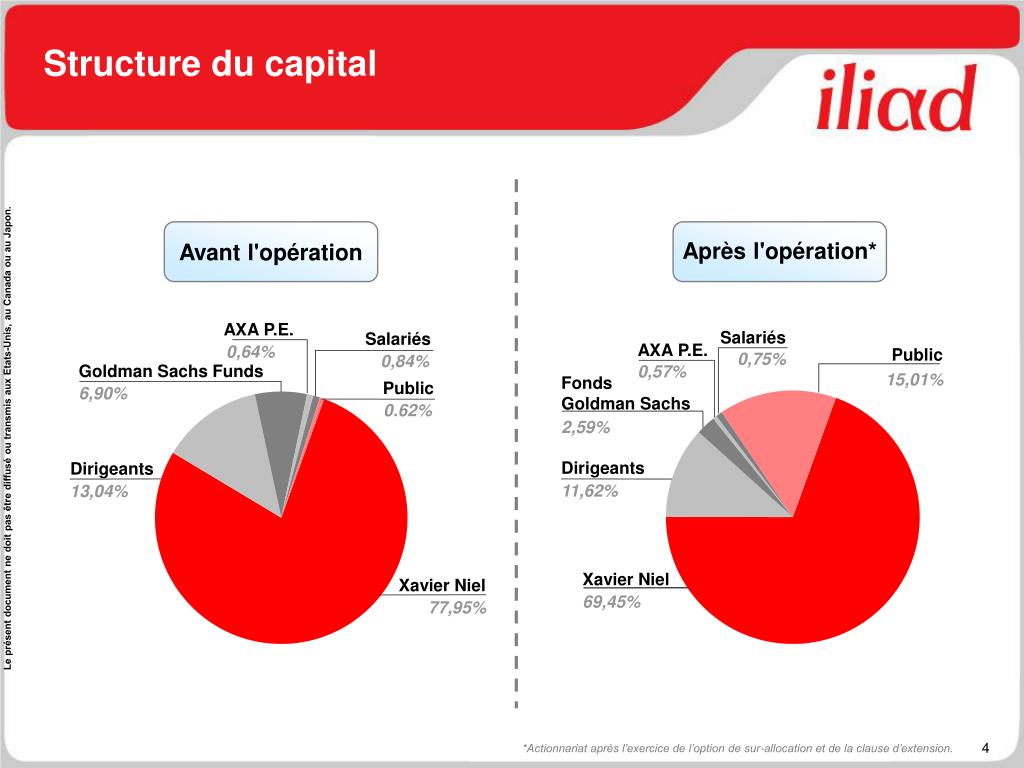 Structure du capital

iliad

Le présent document ne doit pas être diffusé ou transmis aux Etats-Unis, au Canada ou au Japon.

Avant l'opération

AXA P.E.
0,64%

Salariés
0,84%

Goldman Sachs Funds
6,90%

Public
0.62%

Dirigeants
13,04%

Xavier Niel
77,95%

Après l'opération*

Salariés
0,75%

AXA P.E.
0,57%

Public
15,01%

Fonds
Goldman Sachs
2,59%

Dirigeants
11,62%

Xavier Niel
69,45%

*Actionnariat après l'exercice de l'option de sur-allocation et de la clause d'extension.

4